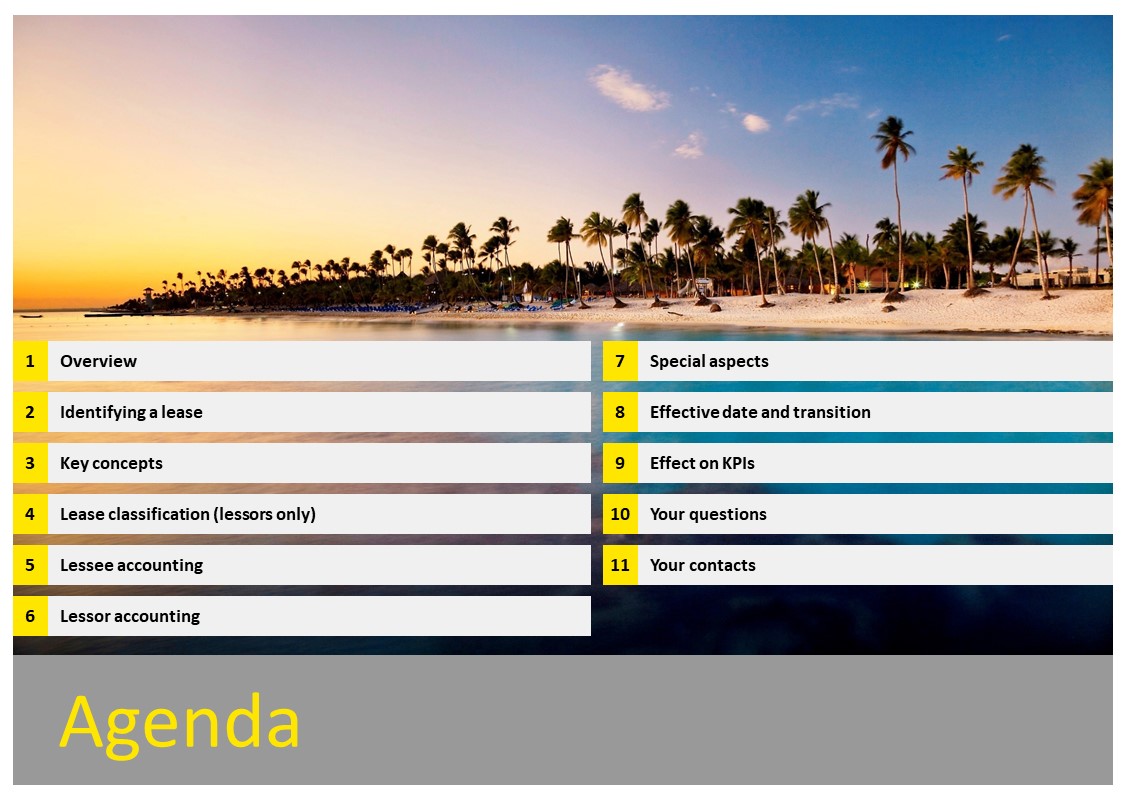 1 Overview

2 Identifying a lease

3 Key concepts

4 Lease classification (lessors only)

5 Lessee accounting

6 Lessor accounting

7 Special aspects

8 Effective date and transition

9 Effect on KPIs

10 Your questions

11 Your contacts

Agenda